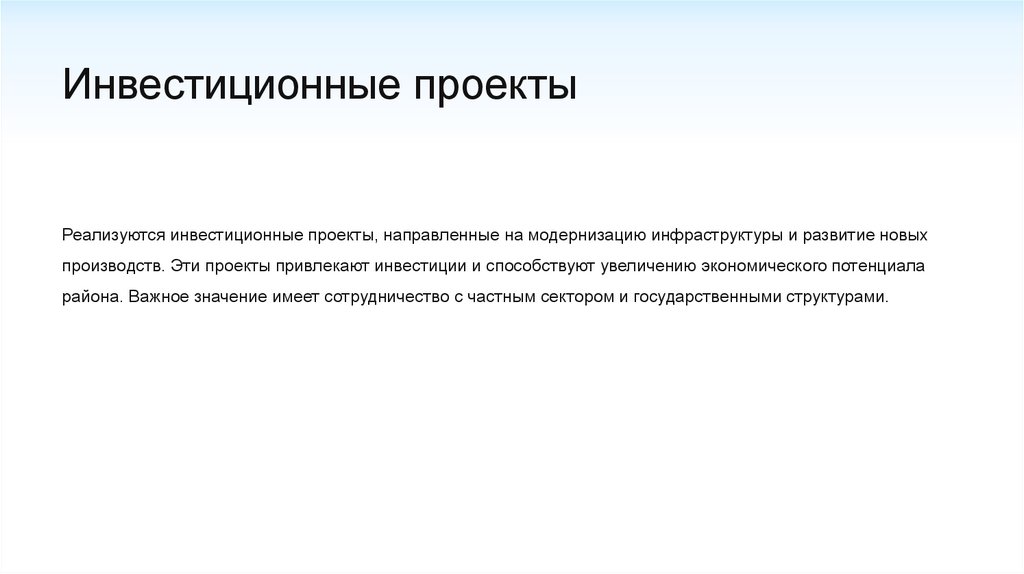 Инвестиционные проекты

Реализуются инвестиционные проекты, направленные на модернизацию инфраструктуры и развитие новых производств. Эти проекты привлекают инвестиции и способствуют увеличению экономического потенциала района. Важное значение имеет сотрудничество с частным сектором и государственными структурами.